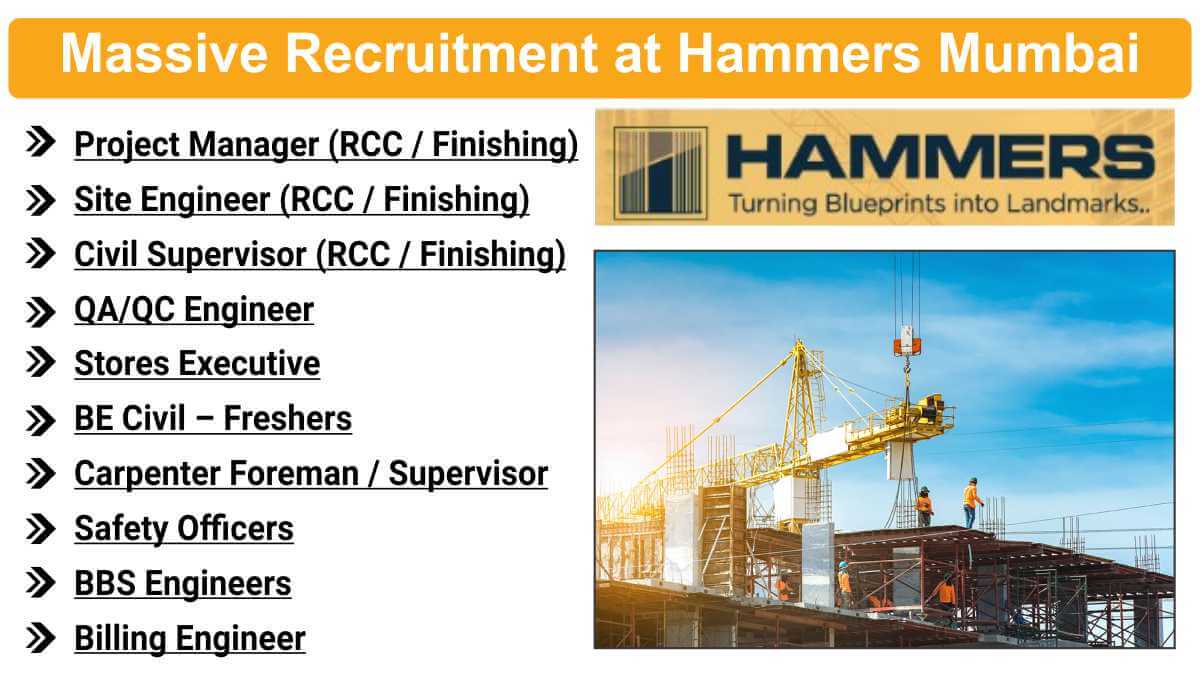 Massive Recruitment at Hammers Mumbai

Project Manager (RCC / Finishing)
Site Engineer (RCC / Finishing)
Civil Supervisor (RCC / Finishing)
QA/QC Engineer
Stores Executive
BE Civil – Freshers
Carpenter Foreman / Supervisor
Safety Officers
BBS Engineers
Billing Engineer

HAMMERS
Turning Blueprints into Landmarks..